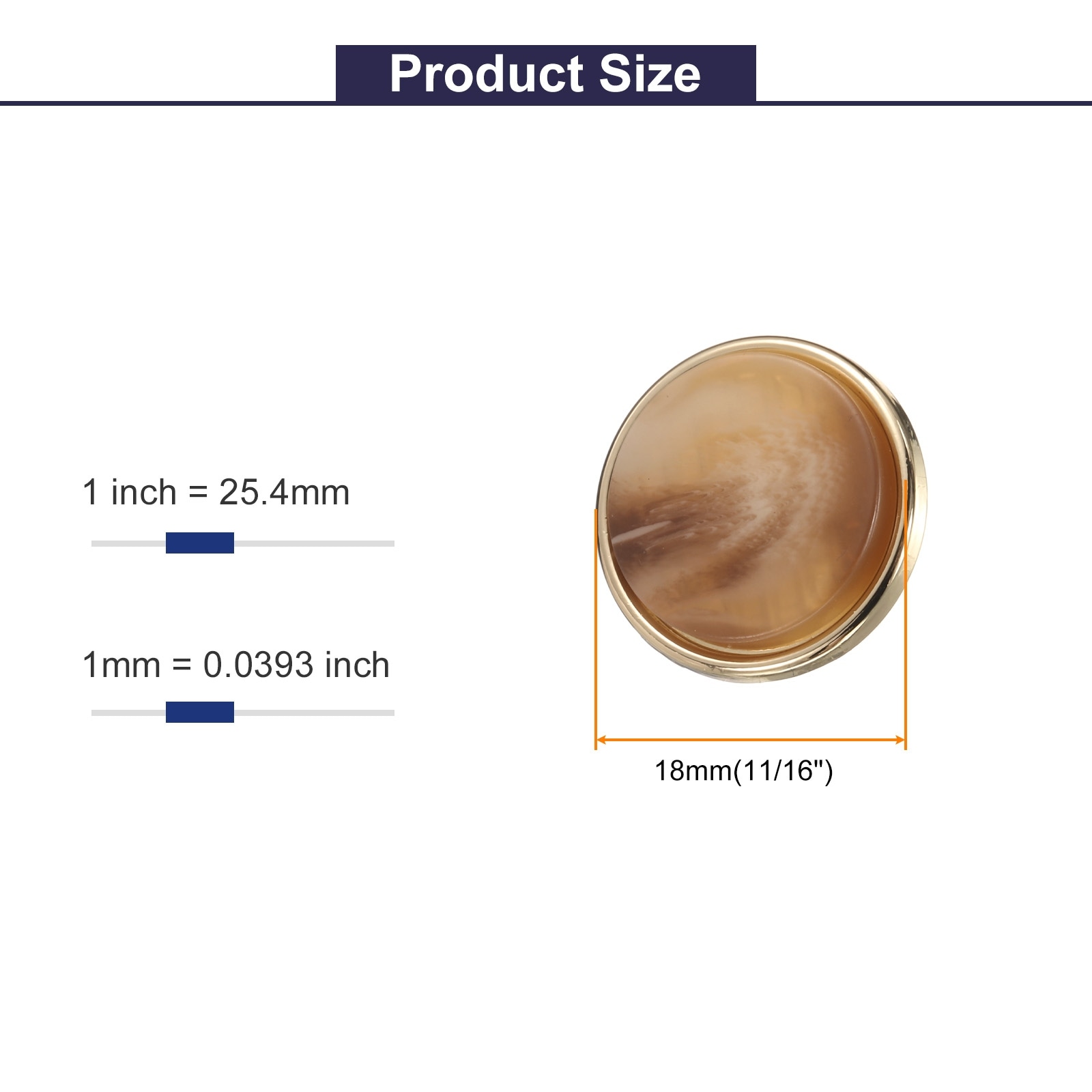 Product Size

1 inch = 25.4mm

1mm = 0.0393 inch

18mm(11/16")